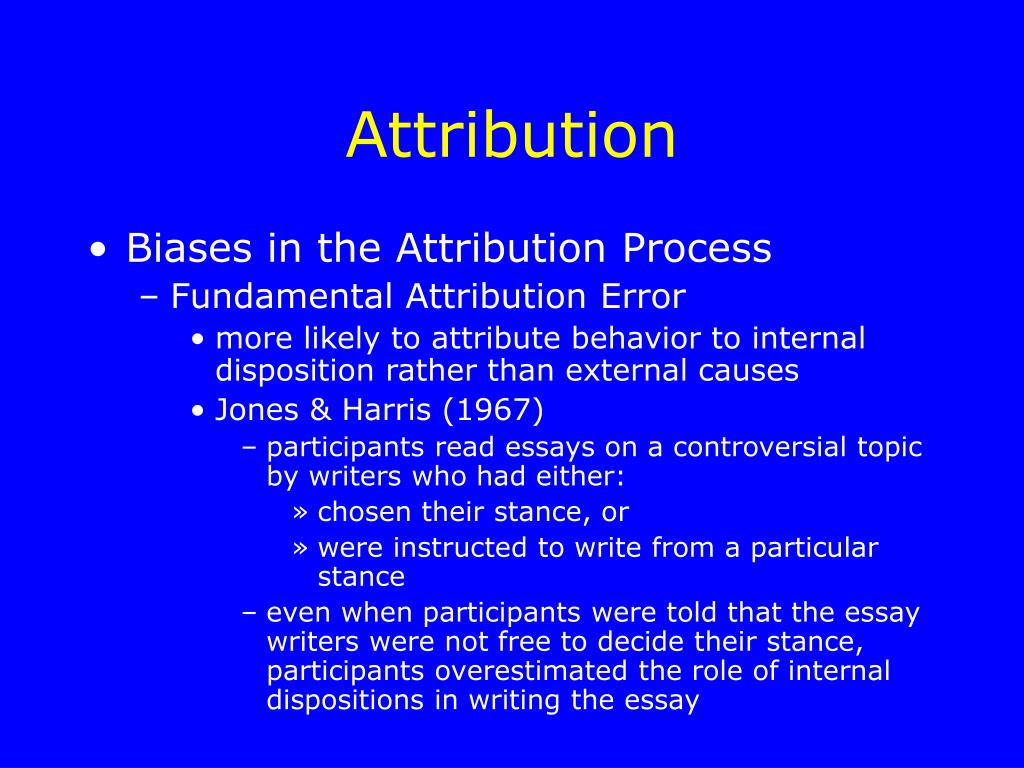 Attribution

• Biases in the Attribution Process
– Fundamental Attribution Error
• more likely to attribute behavior to internal disposition rather than external causes
• Jones & Harris (1967)
– participants read essays on a controversial topic by writers who had either:
» chosen their stance, or
» were instructed to write from a particular stance
– even when participants were told that the essay writers were not free to decide their stance, participants overestimated the role of internal dispositions in writing the essay